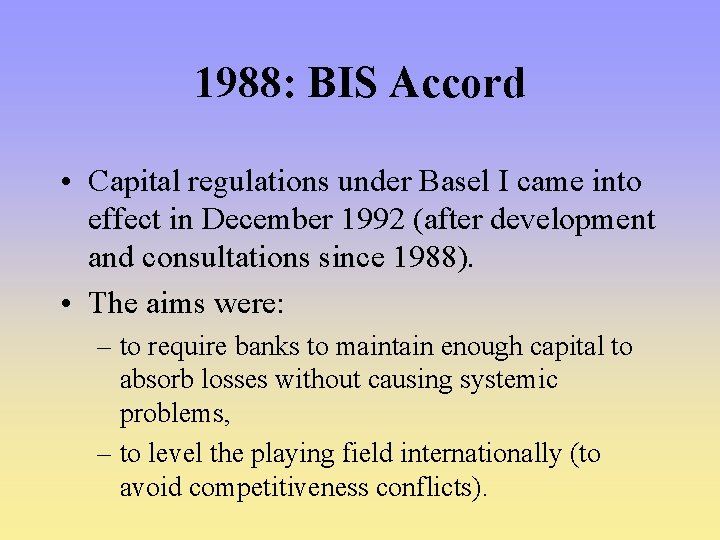 1988: BIS Accord

• Capital regulations under Basel I came into effect in December 1992 (after development and consultations since 1988).

• The aims were:

– to require banks to maintain enough capital to absorb losses without causing systemic problems,

– to level the playing field internationally (to avoid competitiveness conflicts).